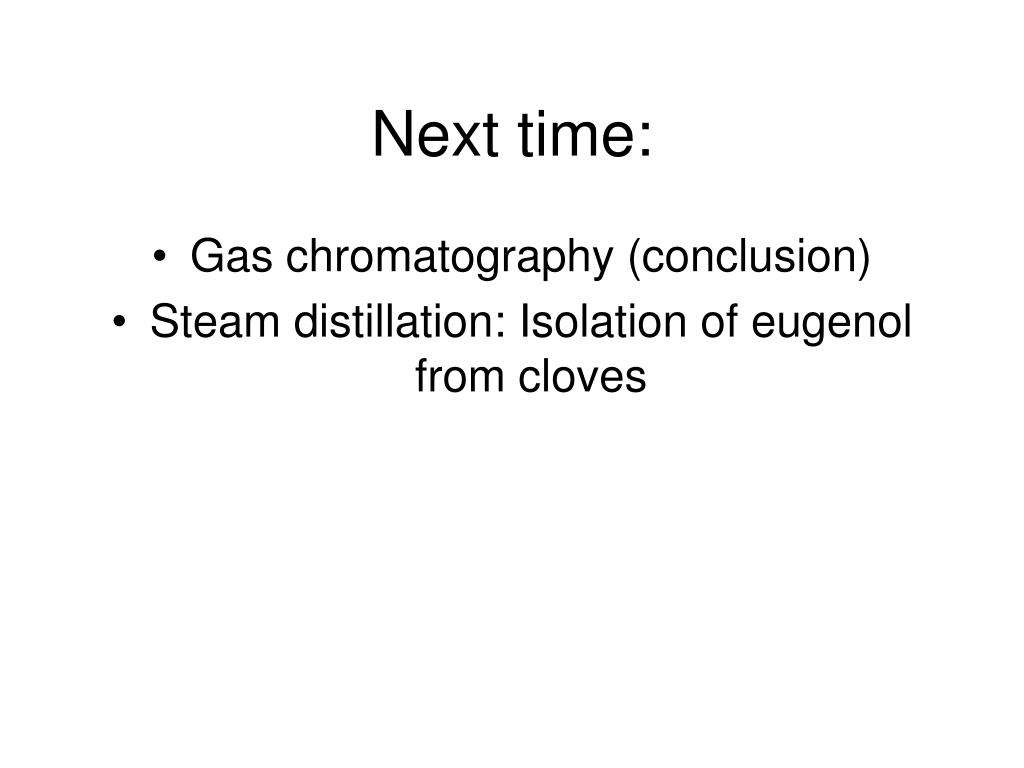 Next time:

• Gas chromatography (conclusion)
• Steam distillation: Isolation of eugenol from cloves